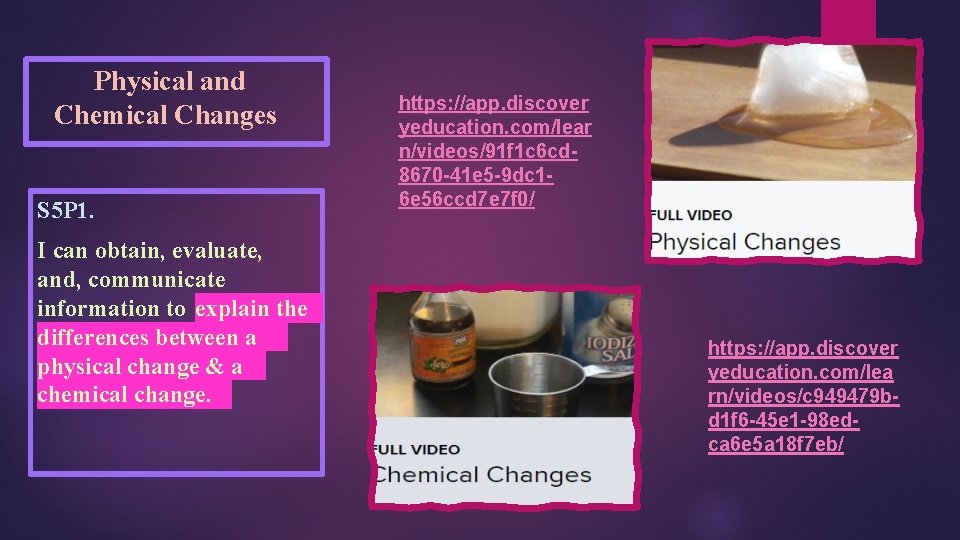 Physical and Chemical Changes

S5P1.

I can obtain, evaluate, and, communicate information to explain the differences between a physical change & a chemical change.

https://app.discoveryeducation.com/learn/videos/91f1c6cd-8670-41e5-9dc1-6e56ccd7e7f0/

FULL VIDEO
Physical Changes

IODIZ SAL

FULL VIDEO
Chemical Changes

https://app.discoveryeducation.com/learn/videos/c949479b-d1f6-45e1-98ed-ca6e5a18f7eb/